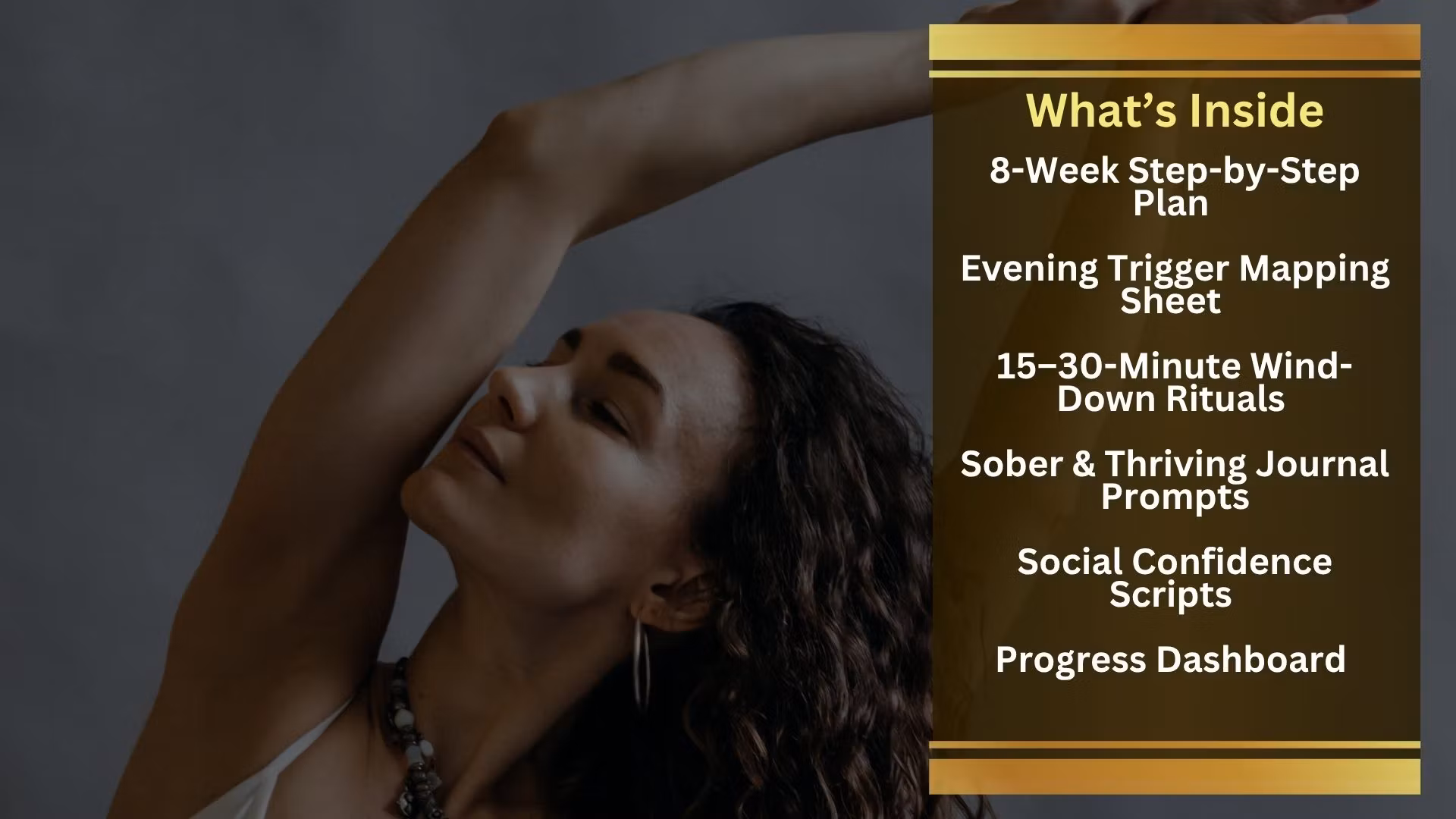 What’s Inside

8-Week Step-by-Step Plan

Evening Trigger Mapping Sheet

15–30-Minute Wind-Down Rituals

Sober & Thriving Journal Prompts

Social Confidence Scripts

Progress Dashboard